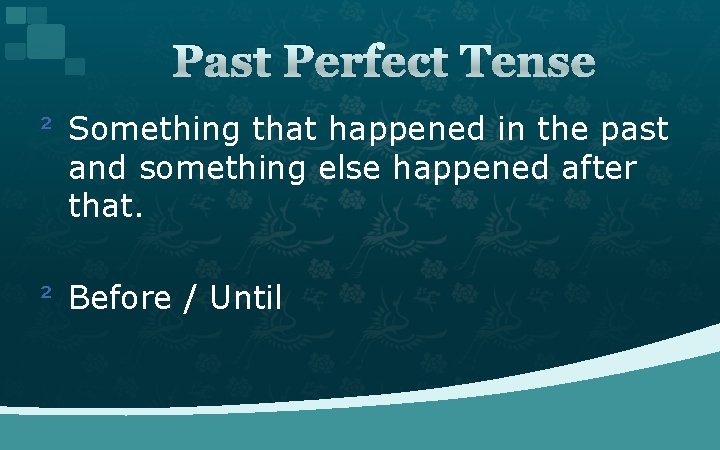 Past Perfect Tense

² Something that happened in the past and something else happened after that.

² Before / Until